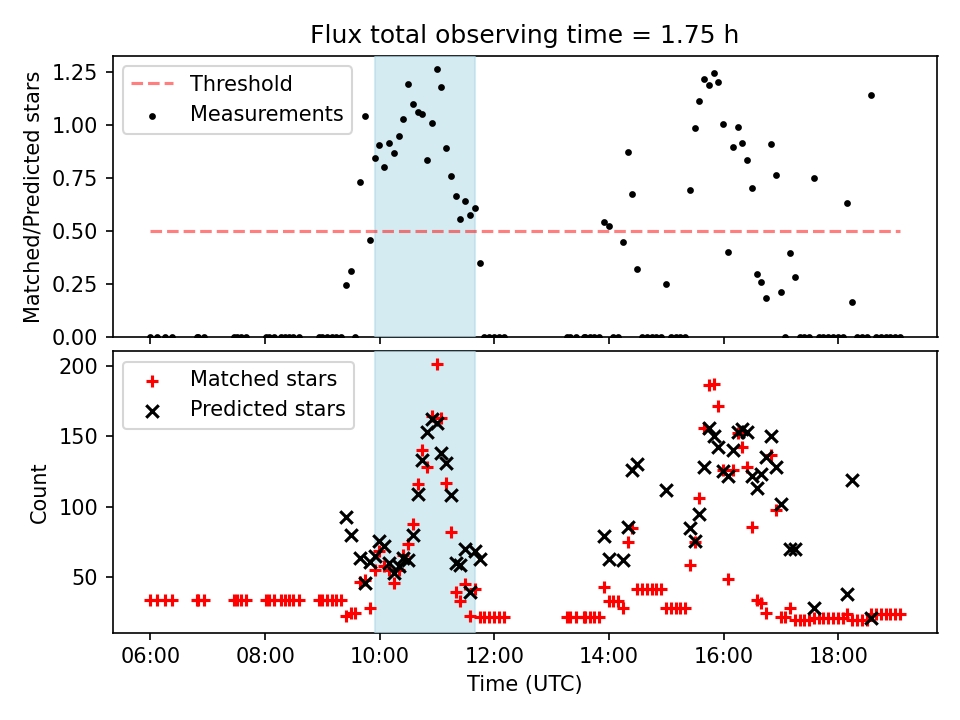 Flux total observing time = 1.75 h

Threshold
Measurements

Matched/Predicted stars

1.25
1.00
0.75
0.50
0.25
0.00

Matched stars
Predicted stars

Count

200
150
100
50

06:00
08:00
10:00
12:00
14:00
16:00
18:00

Time (UTC)